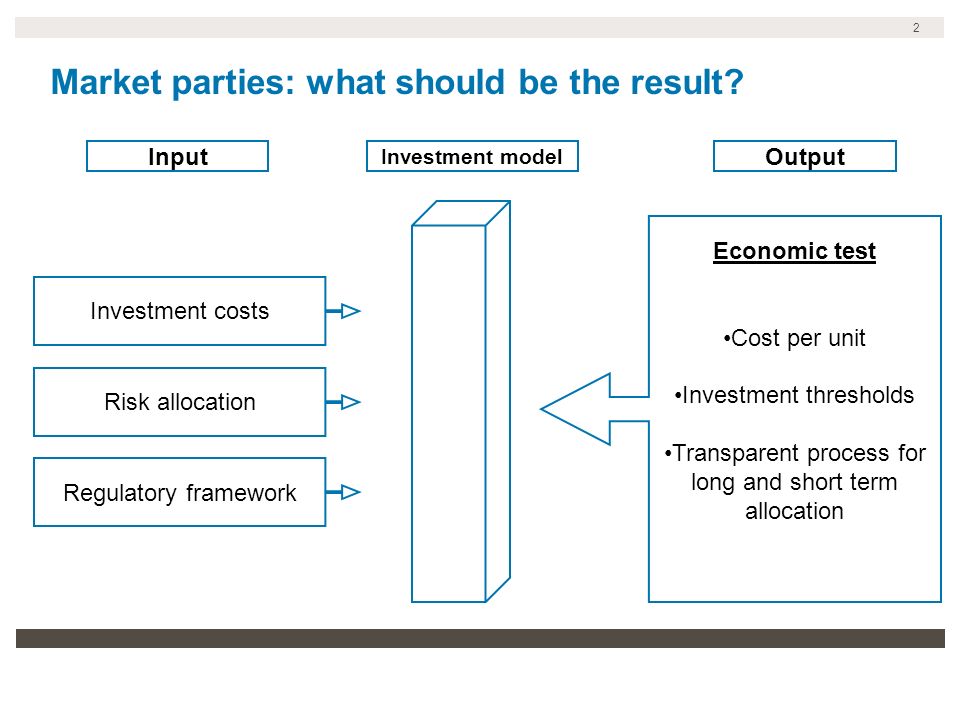 2

Market parties: what should be the result?

Input

Investment model

Output

Investment costs

Risk allocation

Regulatory framework

Economic test

•Cost per unit

•Investment thresholds

•Transparent process for long and short term allocation